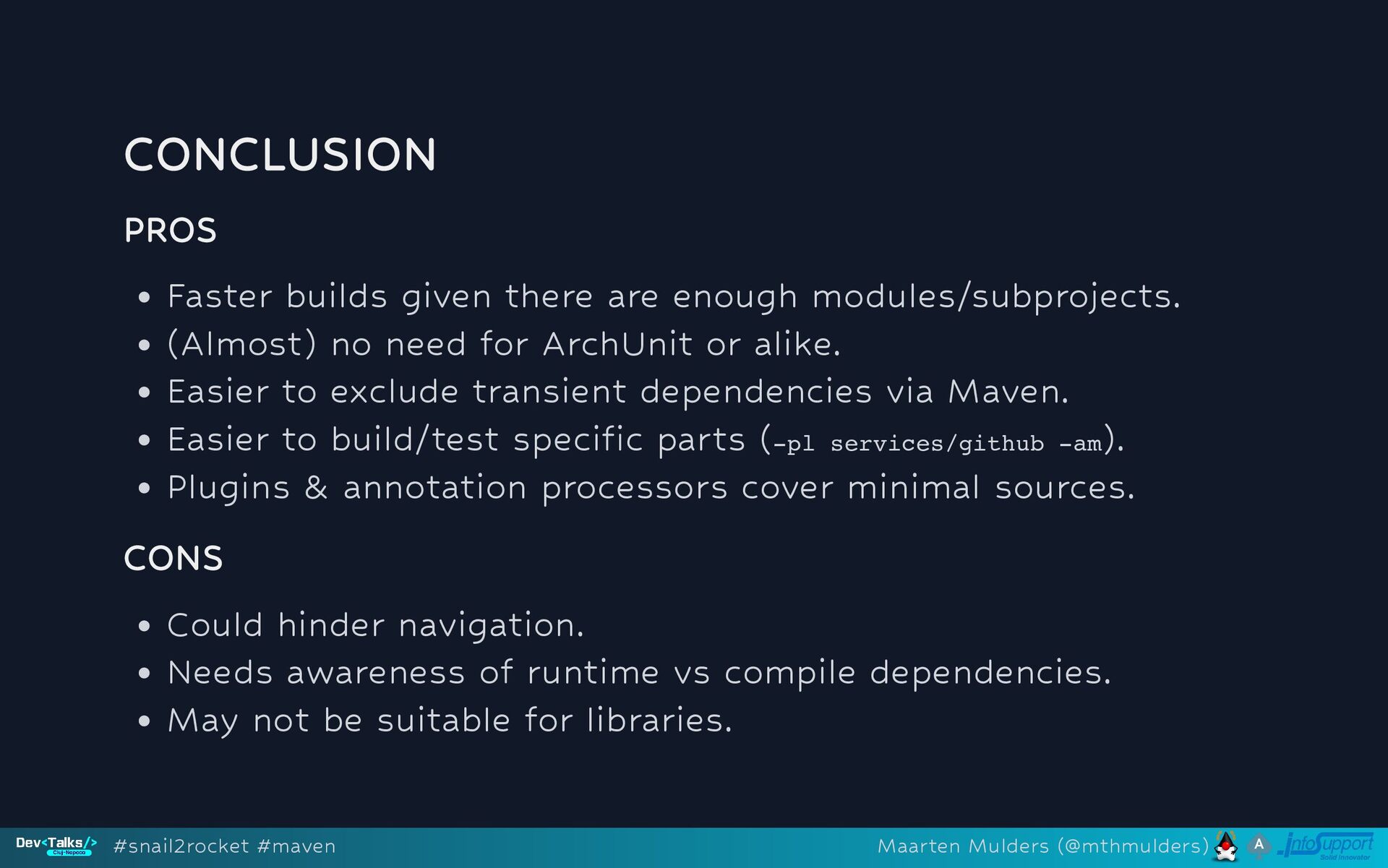 CONCLUSION

PROS

• Faster builds given there are enough modules/subprojects.
• (Almost) no need for ArchUnit or alike.
• Easier to exclude transient dependencies via Maven.
• Easier to build/test specific parts (-pl services/github -am).
• Plugins & annotation processors cover minimal sources.

CONS

• Could hinder navigation.
• Needs awareness of runtime vs compile dependencies.
• May not be suitable for libraries.

Dev<Talks/> Cluj-Napoca #snail2rocket #maven Maarten Mulders (@mthmulders) A InfoSupport Solid Innovator